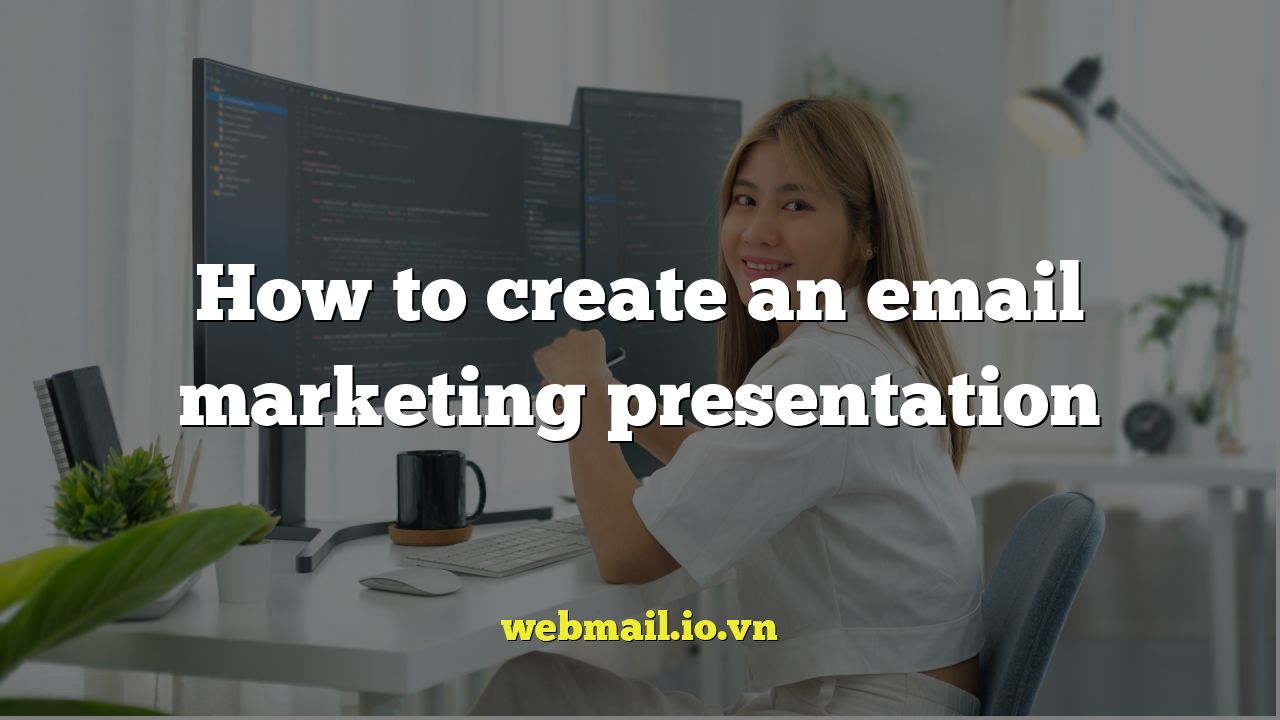 How to create an email marketing presentation

webmail.io.vn